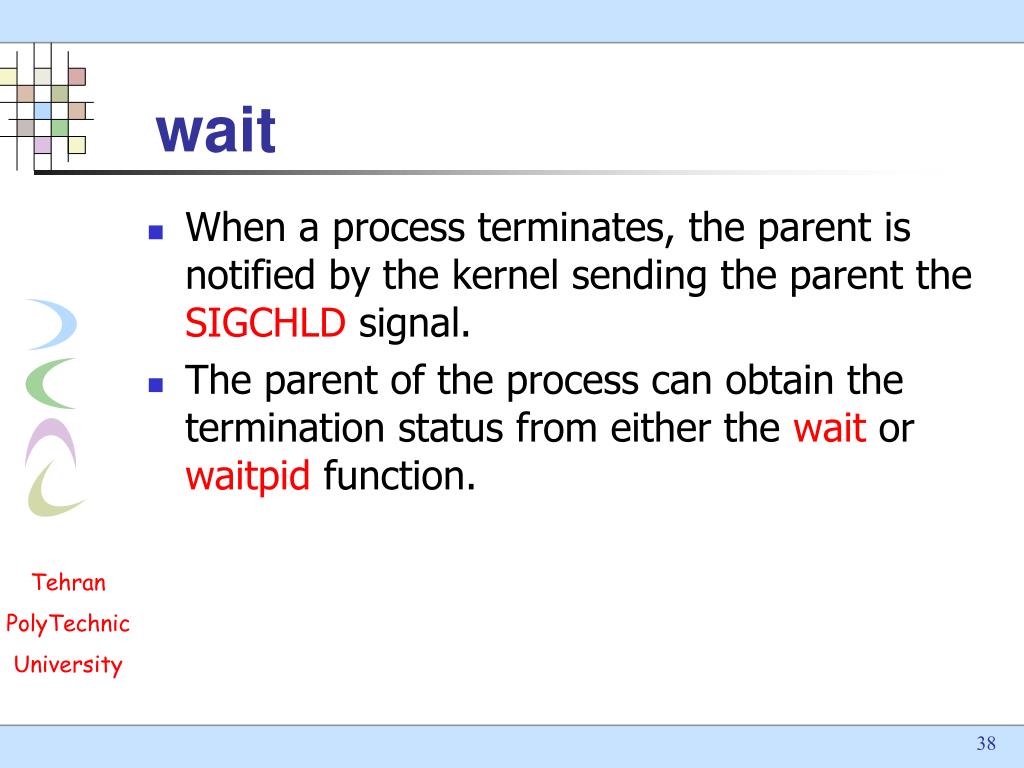 wait

- When a process terminates, the parent is notified by the kernel sending the parent the SIGCHLD signal.
- The parent of the process can obtain the termination status from either the wait or waitpid function.

Tehran
PolyTechnic
University

38